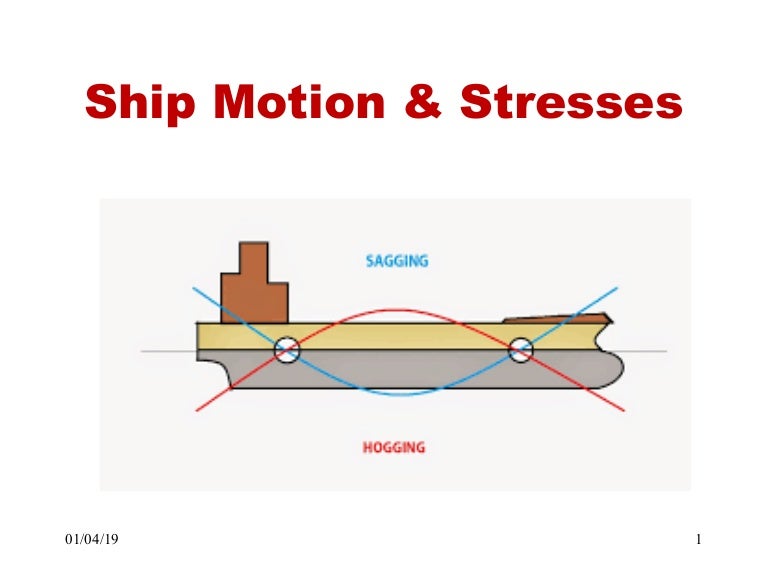 Ship Motion & Stresses

SAGGING

HOGGING

01/04/19

1